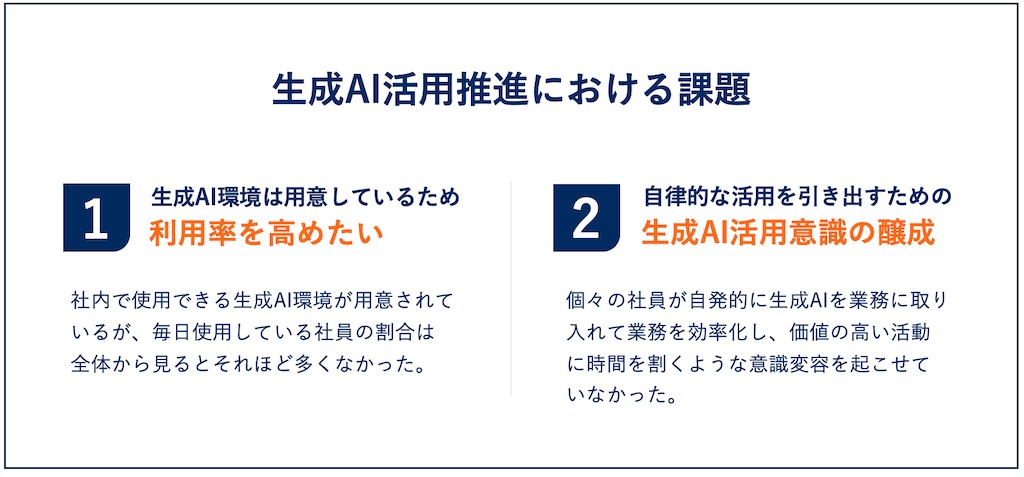 生成AI活用推進における課題

1
生成AI環境は用意しているため
利用率を高めたい

社内で使用できる生成AI環境が用意されているが、毎日使用している社員の割合は全体から見るとそれほど多くなかった。

2
自律的な活用を引き出すための
生成AI活用意識の醸成

個々の社員が自発的に生成AIを業務に取り入れて業務を効率化し、価値の高い活動に時間を割くような意識変容を起こせていなかった。